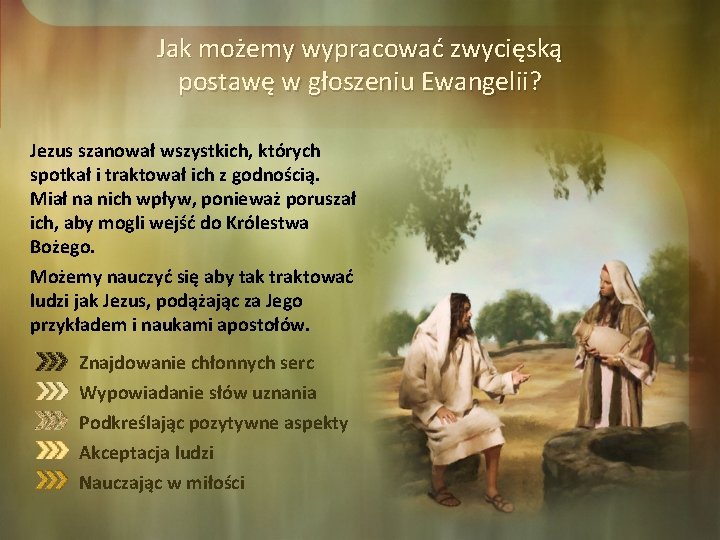 Jak możemy wypracować zwycięską postawę w głoszeniu Ewangelii?

Jezus szanował wszystkich, których spotkał i traktował ich z godnością. Miał na nich wpływ, ponieważ poruszał ich, aby mogli wejść do Królestwa Bożego.

Możemy nauczyć się aby tak traktować ludzi jak Jezus, podążając za Jego przykładem i naukami apostołów.

Znajdowanie chłonnych serc
Wypowiadanie słów uznania
Podkreślając pozytywne aspekty
Akceptacja ludzi
Nauczając w miłości